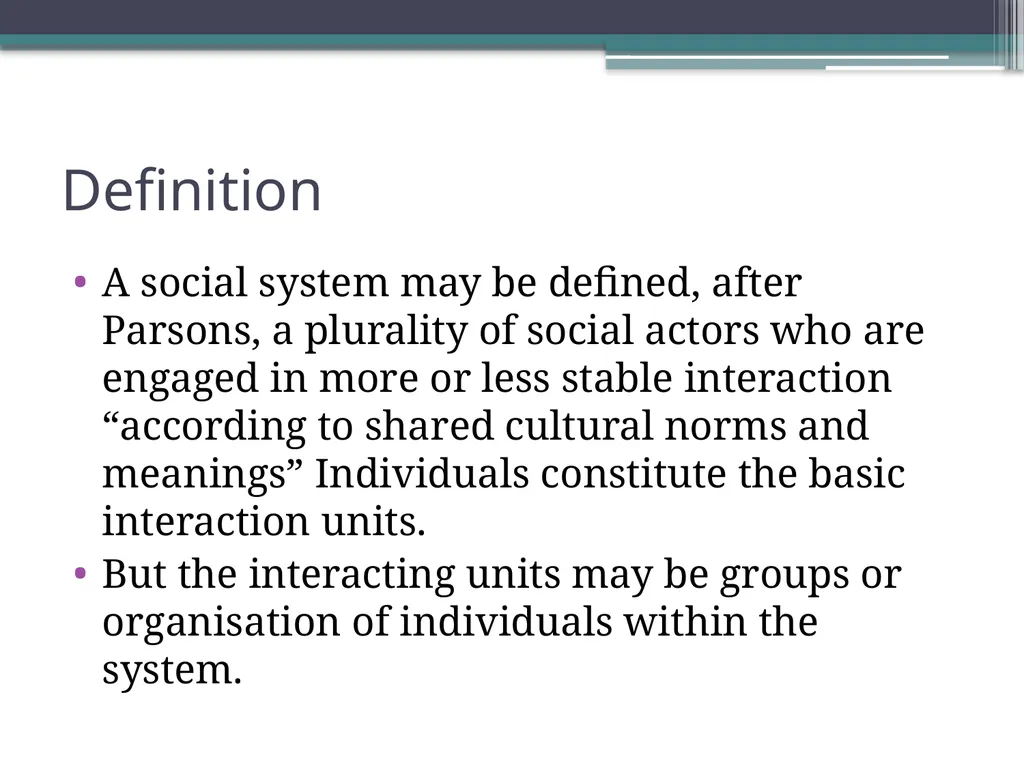 Definition

• A social system may be defined, after Parsons, a plurality of social actors who are engaged in more or less stable interaction “according to shared cultural norms and meanings” Individuals constitute the basic interaction units.
• But the interacting units may be groups or organisation of individuals within the system.